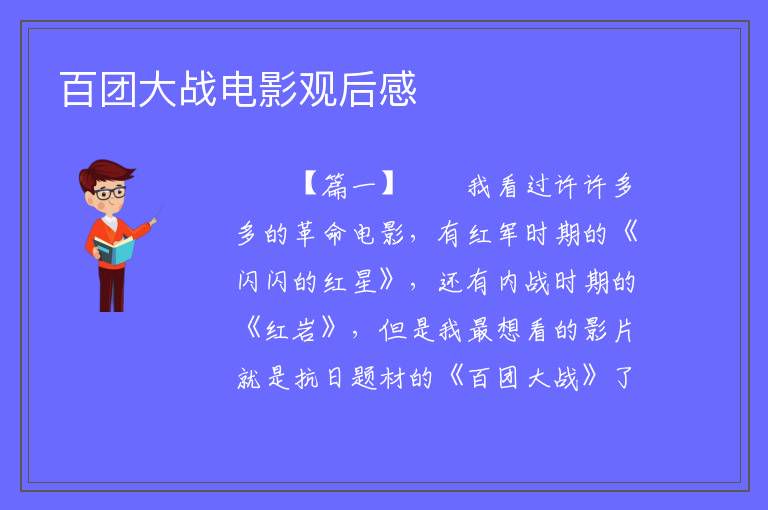 百团大战电影观后感

【篇一】　　我看过许许多多的革命电影，有红军时期的《闪闪的红星》，还有内战时期的《红岩》，但是我最想看的影片就是抗日题材的《百团大战》了